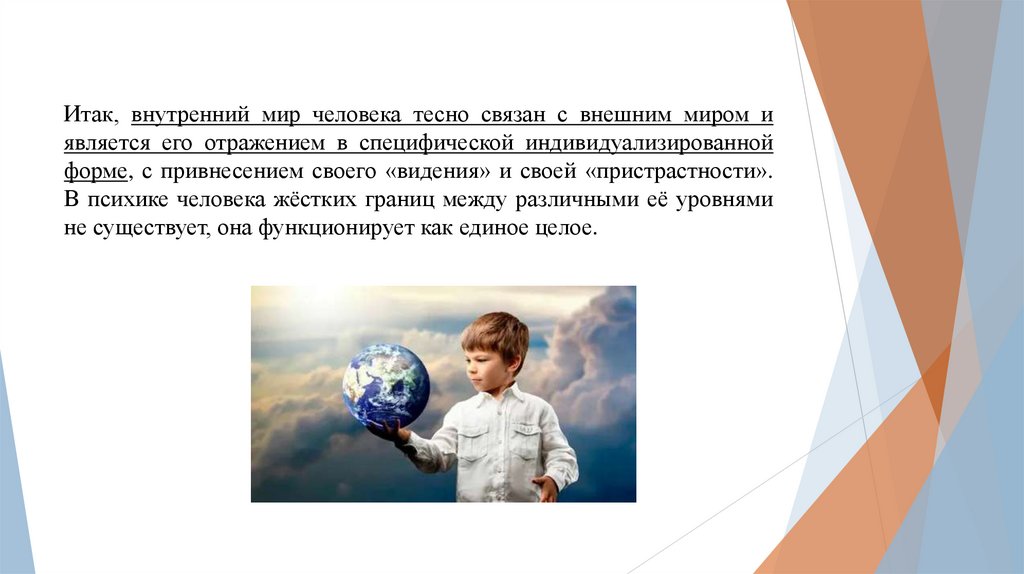 Итак, внутренний мир человека тесно связан с внешним миром и является его отражением в специфической индивидуализированной форме, с привнесением своего «видения» и своей «пристрастности». В психике человека жёстких границ между различными её уровнями не существует, она функционирует как единое целое.